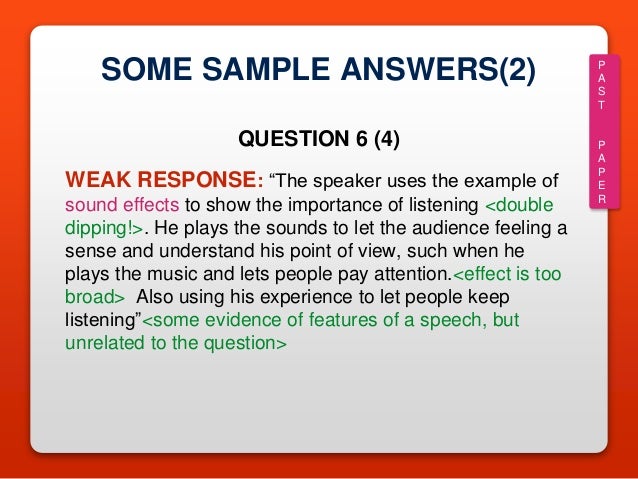 SOME SAMPLE ANSWERS(2)

PAST PAPER

QUESTION 6 (4)

WEAK RESPONSE: “The speaker uses the example of sound effects to show the importance of listening <double dipping!>. He plays the sounds to let the audience feeling a sense and understand his point of view, such when he plays the music and lets people pay attention.<effect is too broad> Also using his experience to let people keep listening”<some evidence of features of a speech, but unrelated to the question>